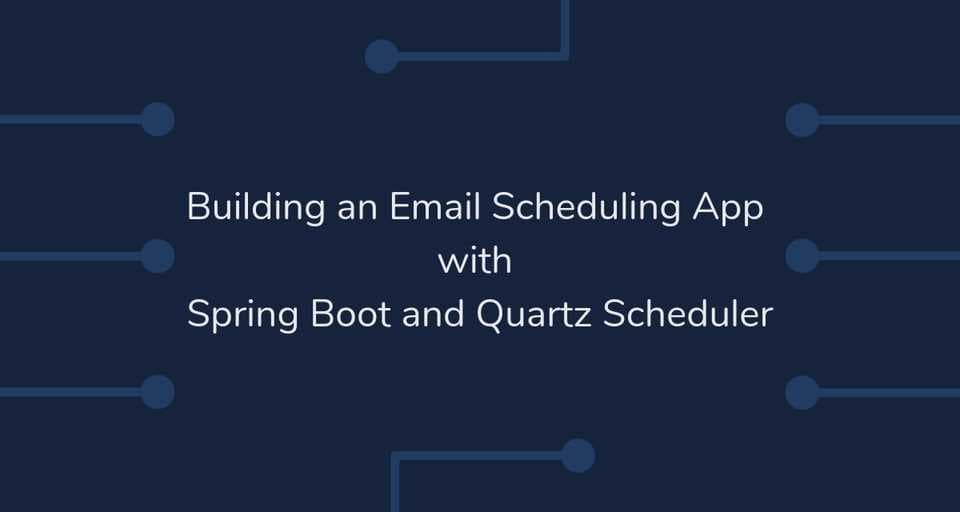 Building an Email Scheduling App
with
Spring Boot and Quartz Scheduler